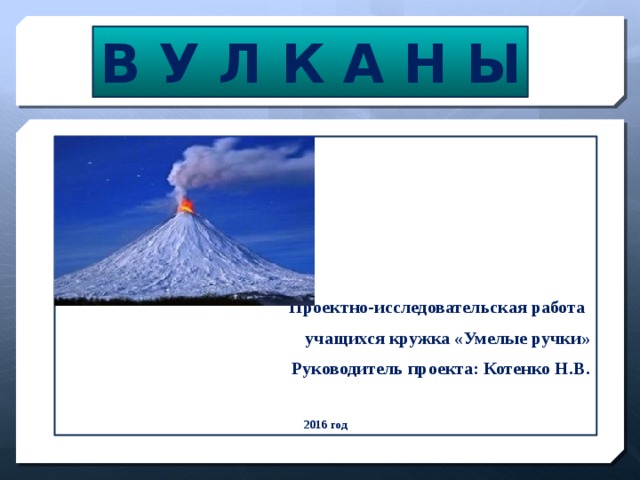 В У Л К А Н Ы

Проектно-исследовательская работа

учащихся кружка «Умелые ручки»

Руководитель проекта: Котенко Н.В.

2016 год